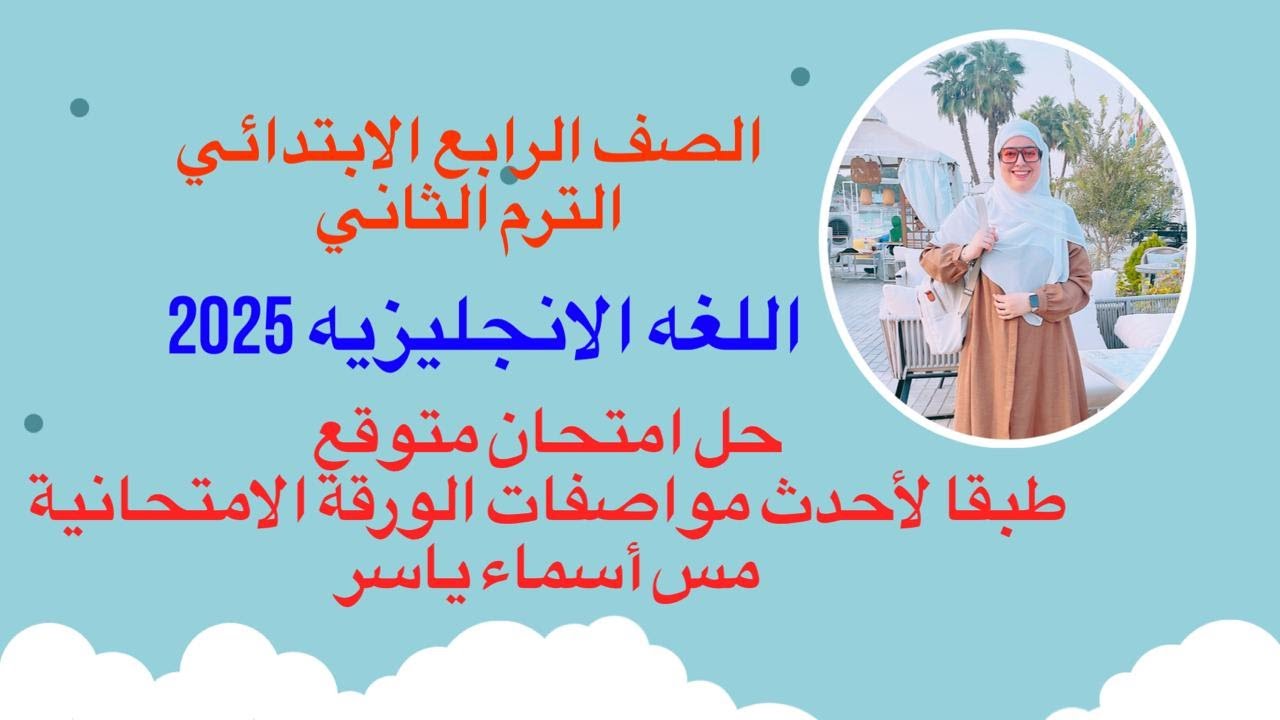 الصف الرابع الابتدائي
الترم الثاني

اللغه الانجليزيه 2025

حل امتحان متوقع
طبقا لأحدث مواصفات الورقة الامتحانية
مس أسماء ياسر